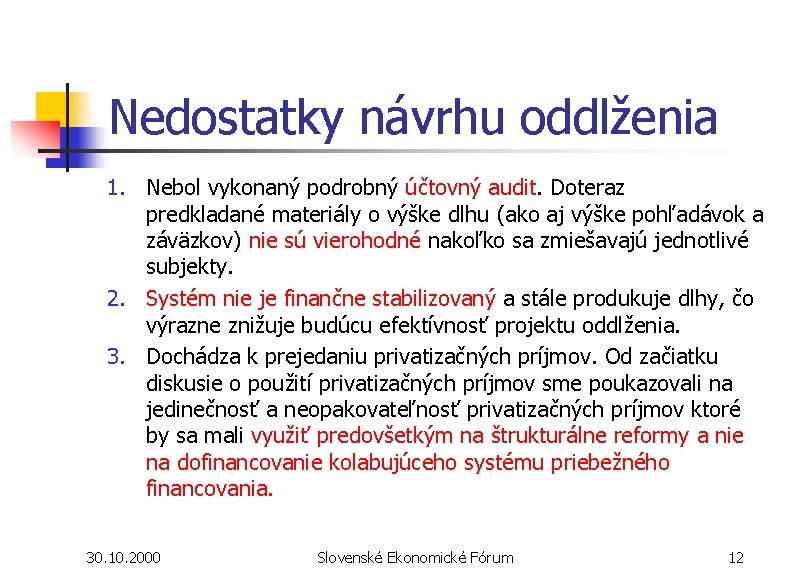 Nedostatky návrhu oddlženia

1. Nebol vykonaný podrobný účtovný audit. Doteraz predkladané materiály o výške dlhu (ako aj výške pohľadávok a záväzkov) nie sú vierohodné nakoľko sa zmiešavajú jednotlivé subjekty.
2. Systém nie je finančne stabilizovaný a stále produkuje dlhy, čo výrazne znižuje budúcu efektívnosť projektu oddlženia.
3. Dochádza k prejedaniu privatizačných príjmov. Od začiatku diskusie o použití privatizačných príjmov sme poukazovali na jedinečnosť a neopakovateľnosť privatizačných príjmov ktoré by sa mali využiť predovšetkým na štrukturálne reformy a nie na dofinancovanie kolabujúceho systému priebežného financovania.

30.10.2000 Slovenské Ekonomické Fórum 12